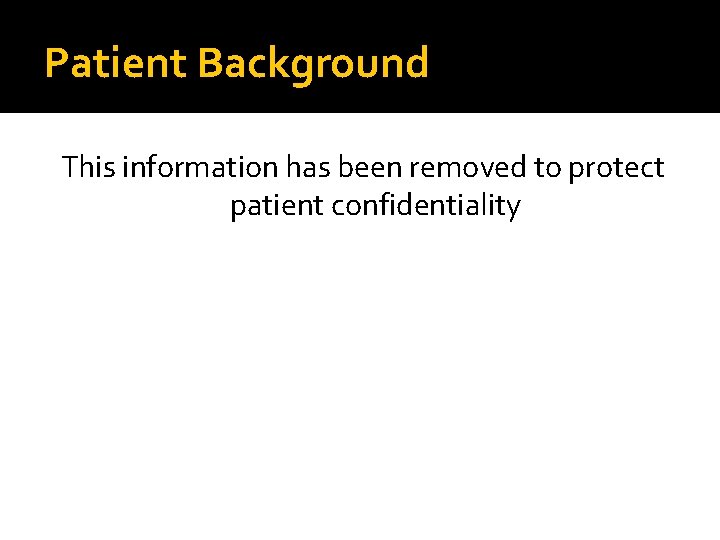 Patient Background

This information has been removed to protect patient confidentiality